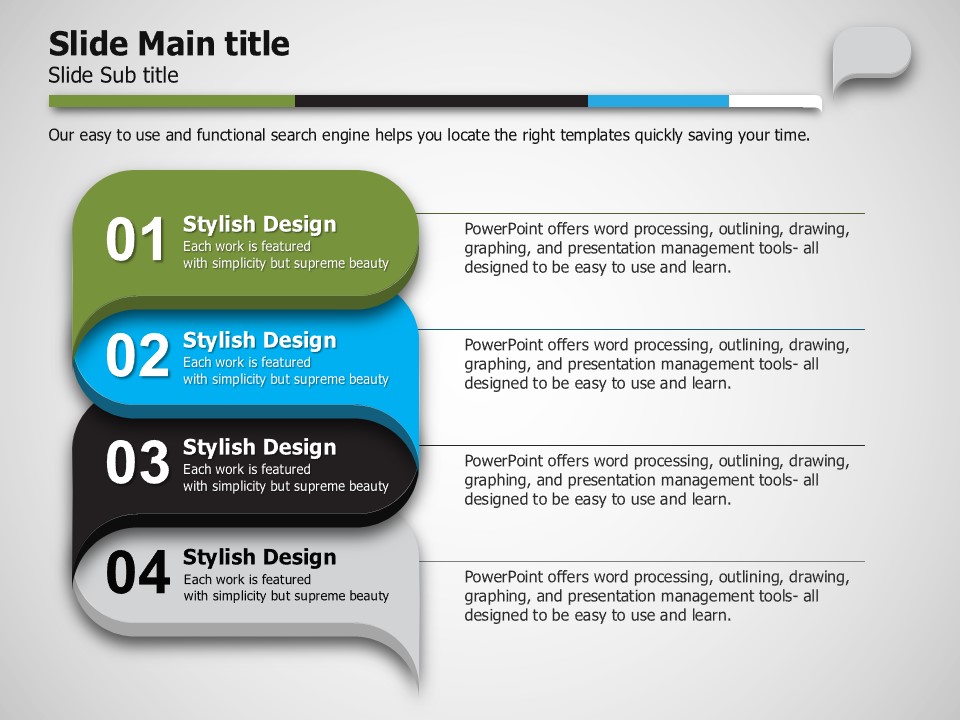 Slide Main title
Slide Sub title

Our easy to use and functional search engine helps you locate the right templates quickly saving your time.

01 Stylish Design
Each work is featured with simplicity but supreme beauty

PowerPoint offers word processing, outlining, drawing, graphing, and presentation management tools- all designed to be easy to use and learn.

02 Stylish Design
Each work is featured with simplicity but supreme beauty

PowerPoint offers word processing, outlining, drawing, graphing, and presentation management tools- all designed to be easy to use and learn.

03 Stylish Design
Each work is featured with simplicity but supreme beauty

PowerPoint offers word processing, outlining, drawing, graphing, and presentation management tools- all designed to be easy to use and learn.

04 Stylish Design
Each work is featured with simplicity but supreme beauty

PowerPoint offers word processing, outlining, drawing, graphing, and presentation management tools- all designed to be easy to use and learn.